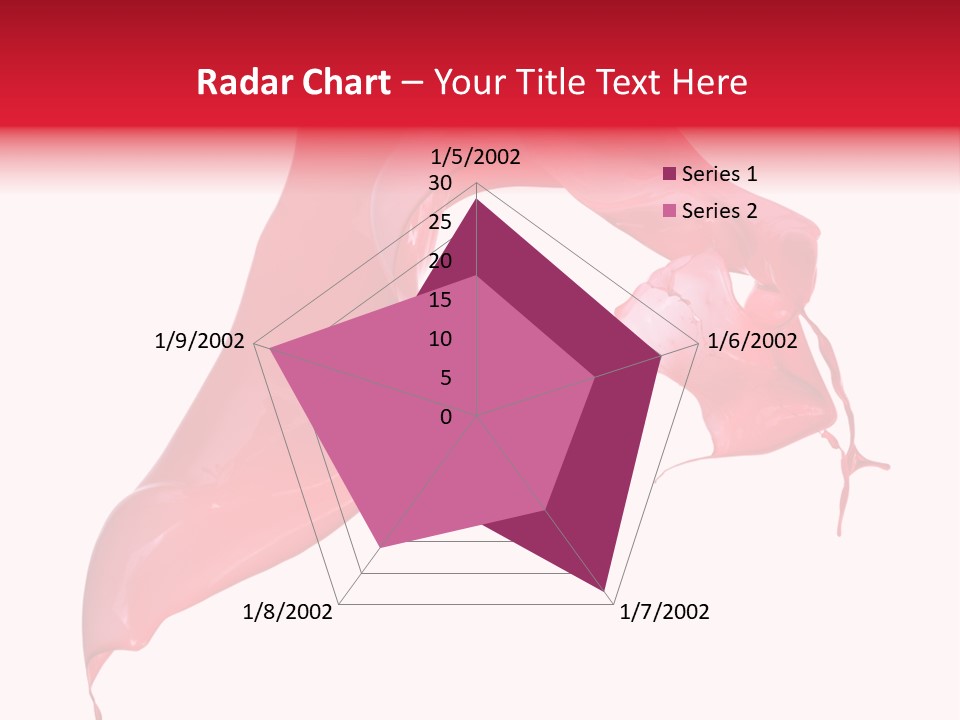 Radar Chart – Your Title Text Here

1/5/2002

30
25
20
15
10
5
0

1/6/2002
1/7/2002
1/8/2002
1/9/2002

Series 1
Series 2